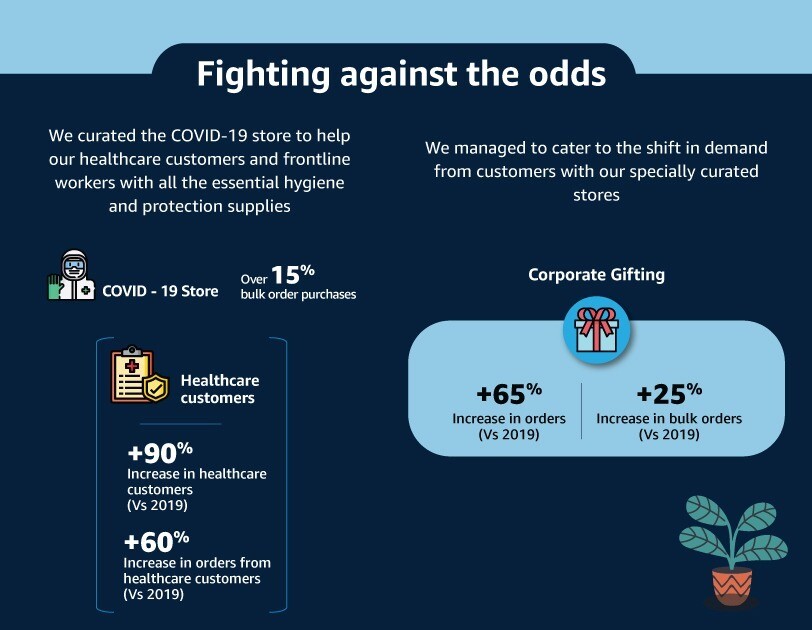 Fighting against the odds

We curated the COVID-19 store to help our healthcare customers and frontline workers with all the essential hygiene and protection supplies

COVID - 19 Store

Over 15% bulk order purchases

Healthcare customers

+90%
Increase in healthcare customers
(Vs 2019)

+60%
Increase in orders from healthcare customers
(Vs 2019)

We managed to cater to the shift in demand from customers with our specially curated stores

Corporate Gifting

+65%
Increase in orders
(Vs 2019)

+25%
Increase in bulk orders
(Vs 2019)